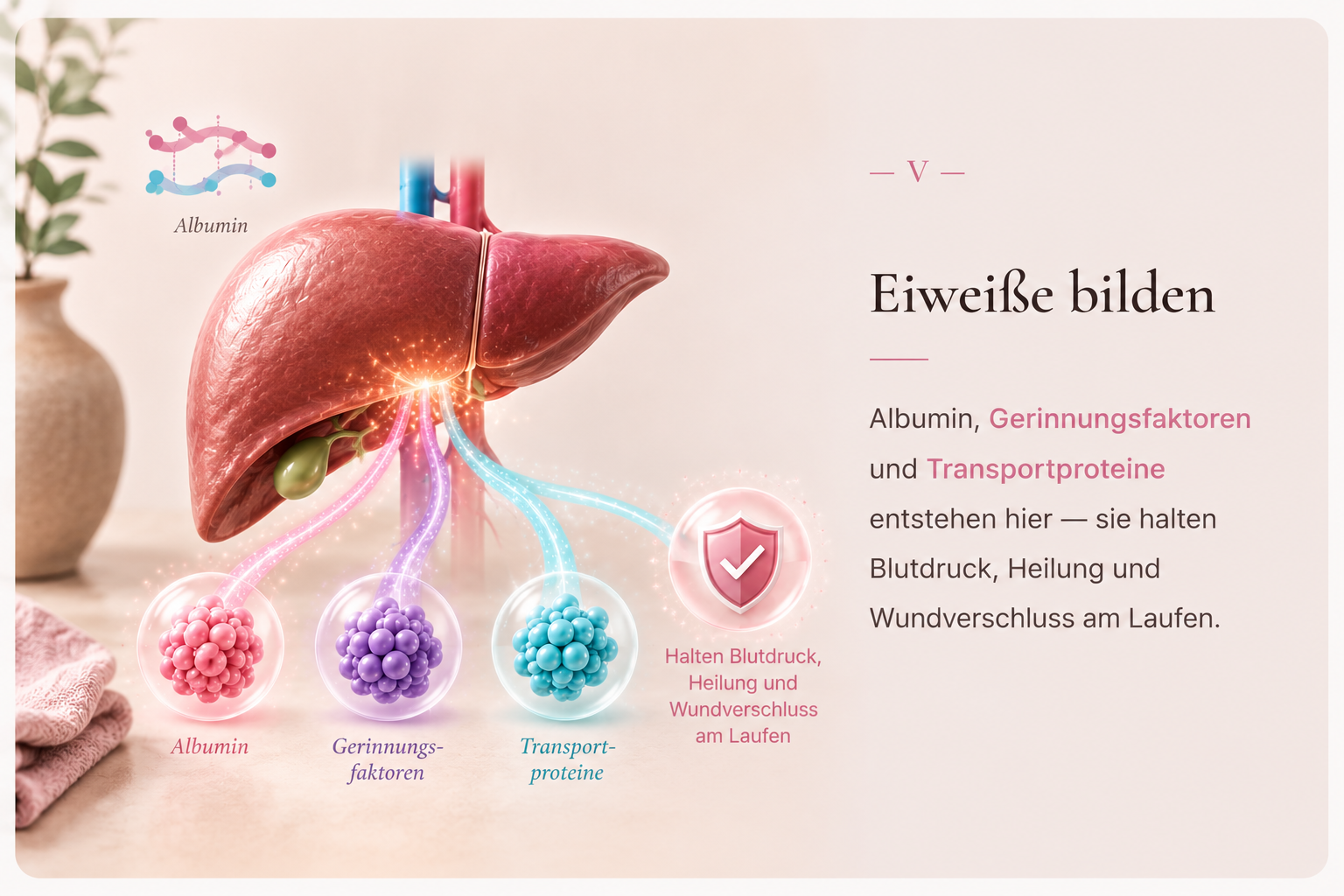 Albumin

Albumin

Gerinnungsfaktoren

Transportproteine

Halten Blutdruck, Heilung und Wundverschluss am Laufen

— V —

Eiweiße bilden

Albumin, Gerinnungsfaktoren und Transportproteine entstehen hier — sie halten Blutdruck, Heilung und Wundverschluss am Laufen.